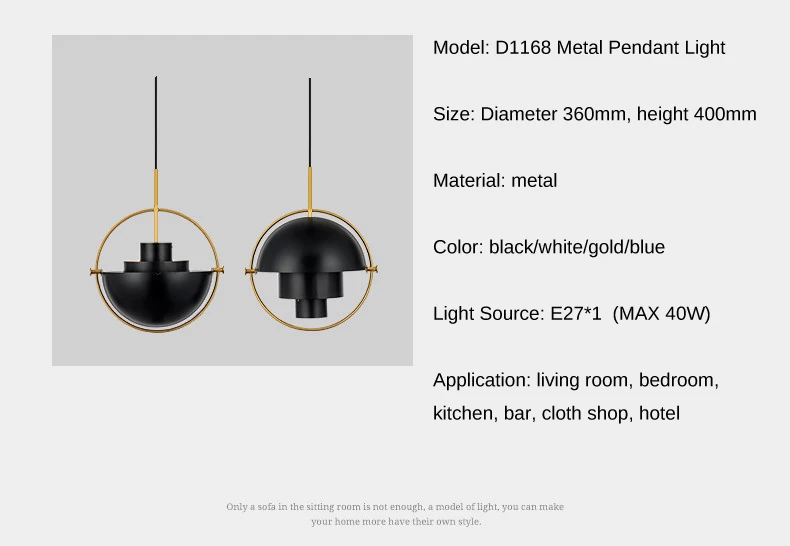 Model: D1168 Metal Pendant Light

Size: Diameter 360mm, height 400mm

Material: metal

Color: black/white/gold/blue

Light Source: E27*1 (MAX 40W)

Application: living room, bedroom, kitchen, bar, cloth shop, hotel

Only a sofa in the sitting room is not enough, a model of light, you can make your home more have their own style.